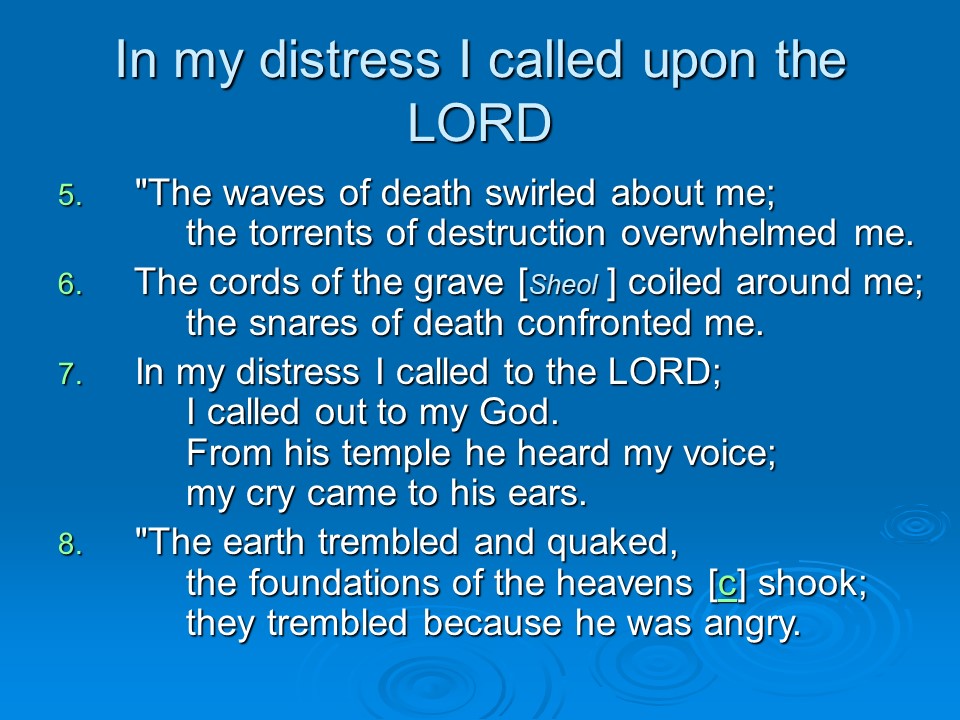 In my distress I called upon the LORD

5. "The waves of death swirled about me;
the torrents of destruction overwhelmed me.

6. The cords of the grave [Sheol ] coiled around me;
the snares of death confronted me.

7. In my distress I called to the LORD;
I called out to my God.
From his temple he heard my voice;
my cry came to his ears.

8. "The earth trembled and quaked,
the foundations of the heavens [c] shook;
they trembled because he was angry.